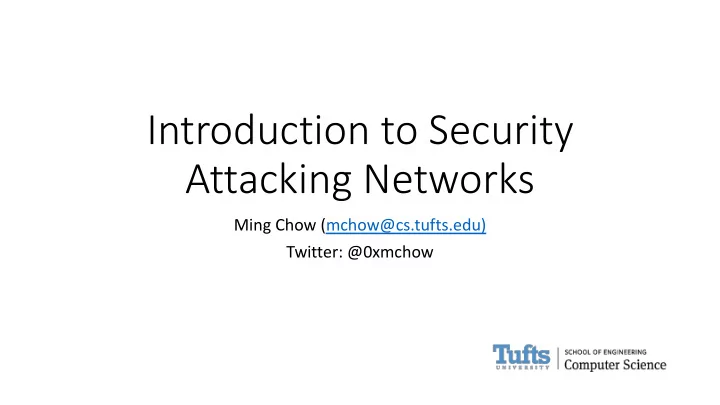 Introduction to Security
Attacking Networks

Ming Chow (mchow@cs.tufts.edu)
Twitter: @0xmchow

Tufts UNIVERSITY | SCHOOL OF ENGINEERING Computer Science